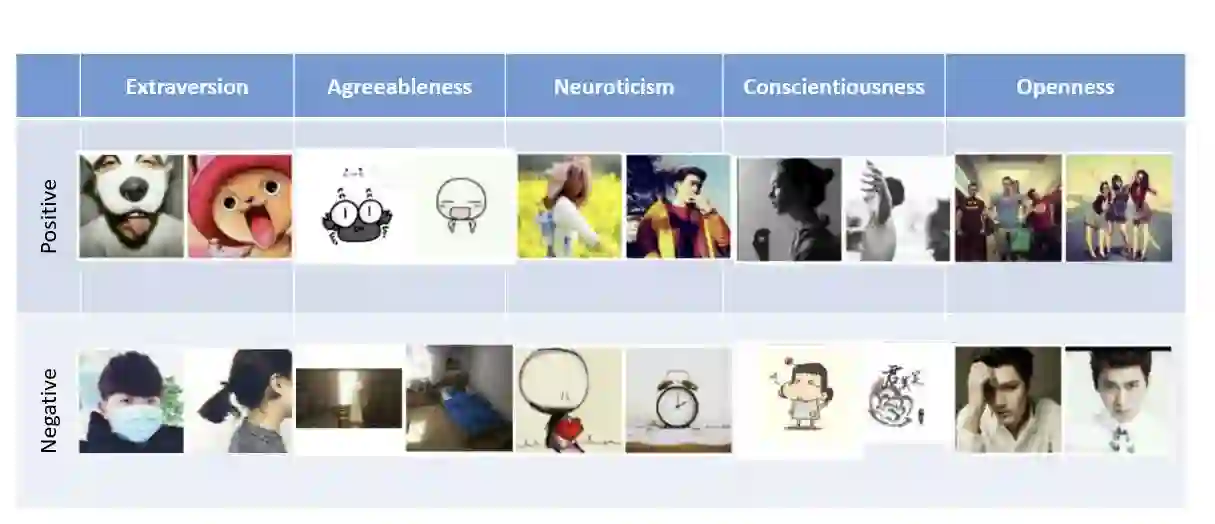 |  | Extraversion | Agreeableness | Neuroticism | Conscientiousness | Openness |
|---|---|---|---|---|---|
| Positive |  |  |  |  |  |
| Negative |  |  |  |  |  |